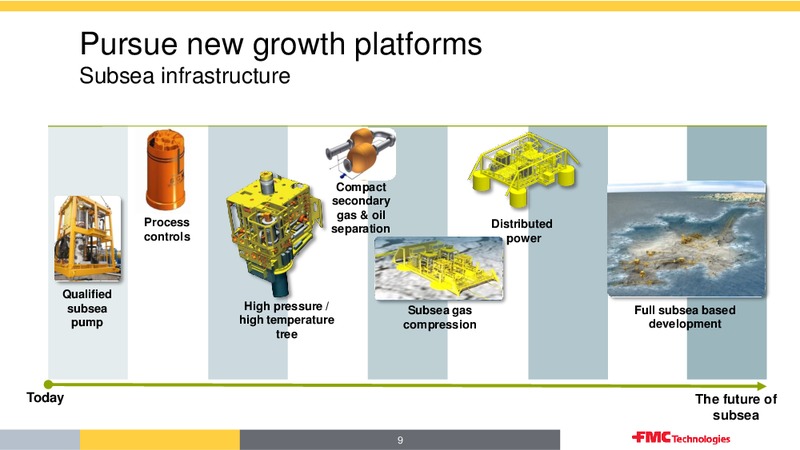 Pursue new growth platforms
Subsea infrastructure

Qualified subsea pump

Process controls

High pressure / high temperature tree

Compact secondary gas & oil separation

Subsea gas compression

Distributed power

Full subsea based development

Today

The future of subsea

9

FMC Technologies